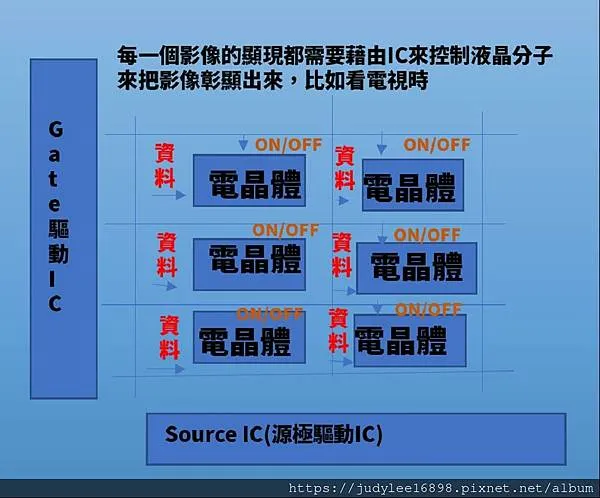 每一個影像的顯現都需要藉由IC來控制液晶分子來把影像彰顯出來，比如看電視時

Gate驅動IC

資料 ON/OFF 電晶體
資料 ON/OFF 電晶體

資料 ON/OFF 電晶體
資料 ON/OFF 電晶體

資料 ON/OFF 電晶體
資料 ON/OFF 電晶體

Source IC(源極驅動IC)

https://judylee16898.pixnet.net/album